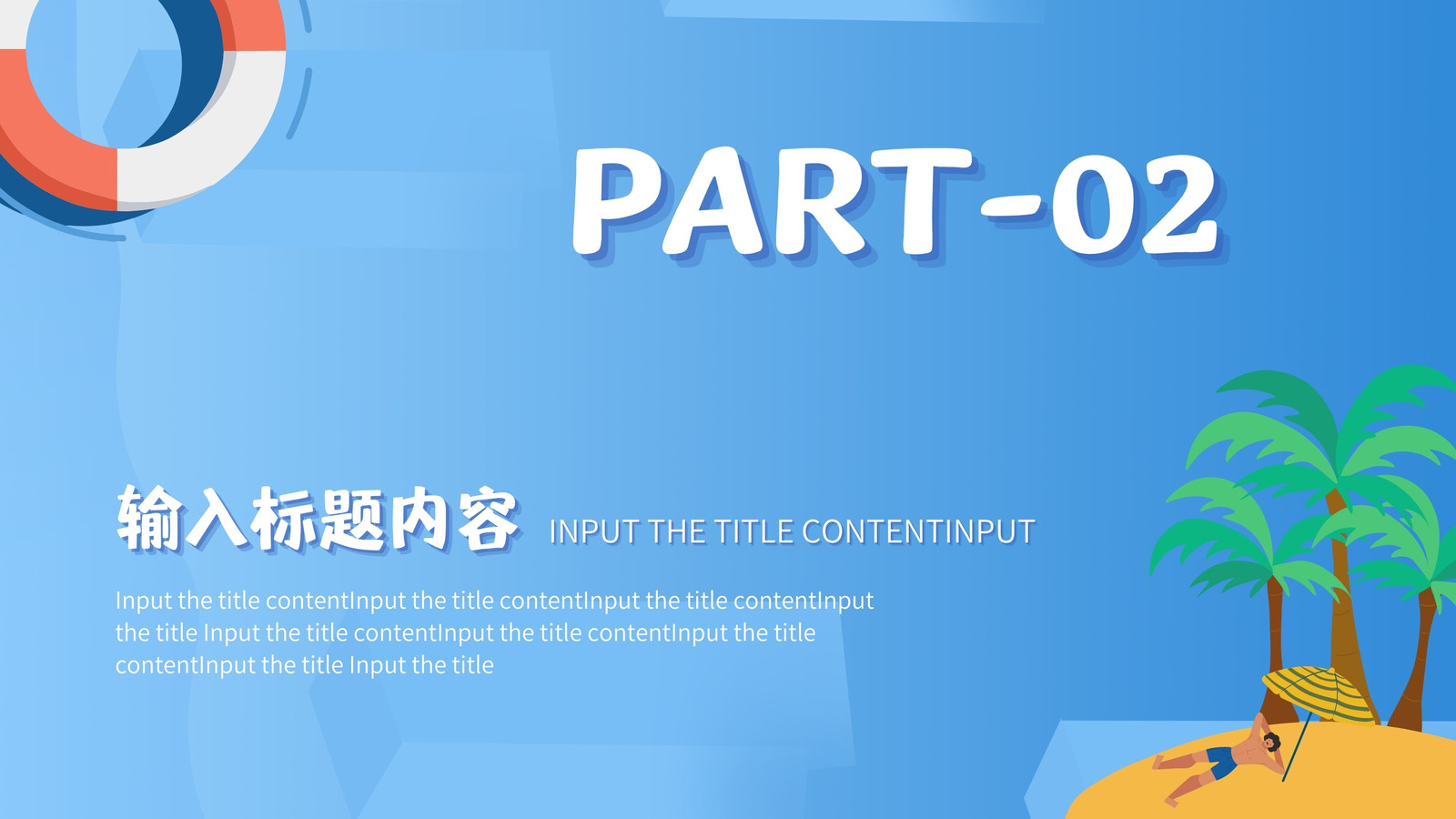 PART-02

输入标题内容 INPUT THE TITLE CONTENTINPUT

Input the title contentInput the title contentInput the title contentInput the title Input the title contentInput the title contentInput the title contentInput the title Input the title